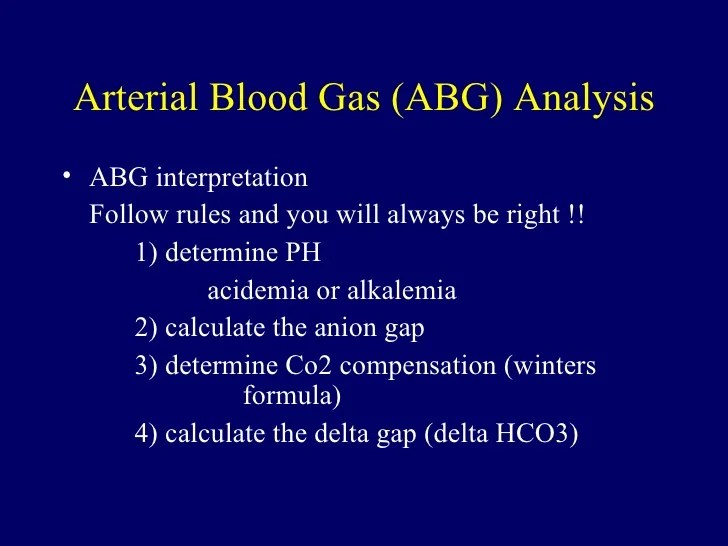 Arterial Blood Gas (ABG) Analysis

• ABG interpretation
Follow rules and you will always be right !!
1) determine PH
acidemia or alkalemia
2) calculate the anion gap
3) determine Co2 compensation (winters formula)
4) calculate the delta gap (delta HCO3)